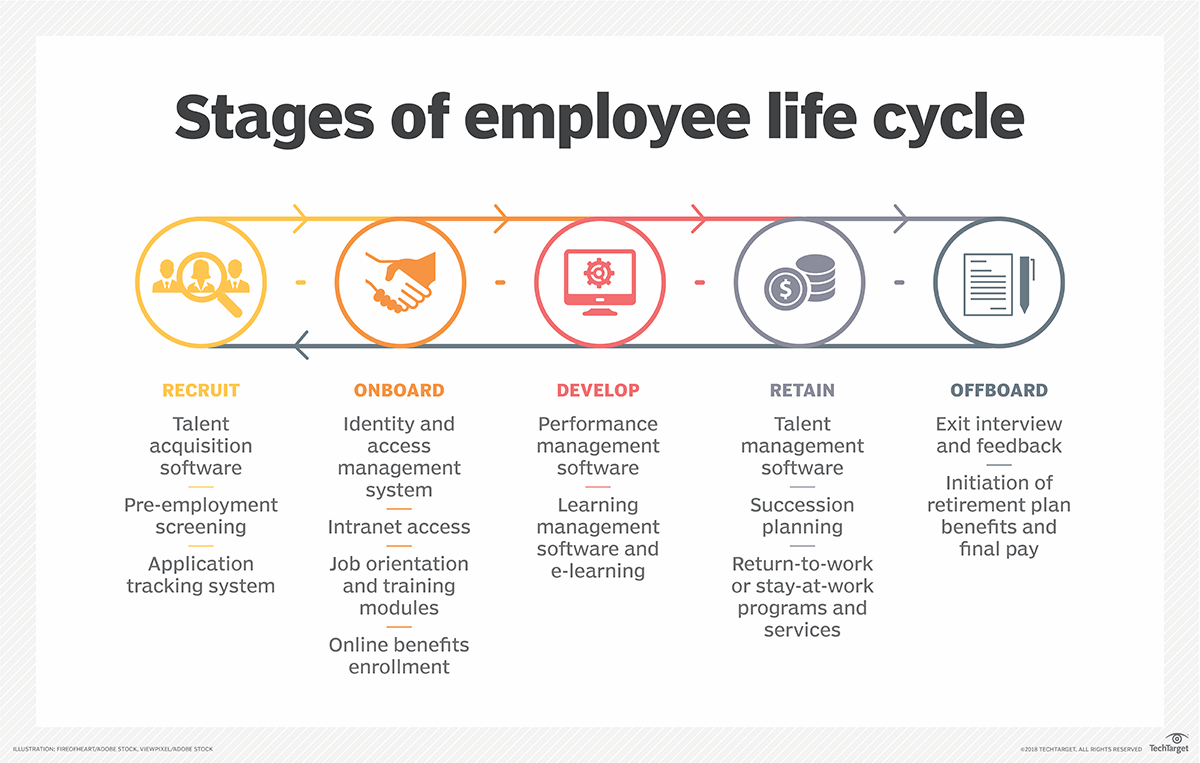 Stages of employee life cycle

RECRUIT

Talent acquisition software

Pre-employment screening

Application tracking system

ONBOARD

Identity and access management system

Intranet access

Job orientation and training modules

Online benefits enrollment

DEVELOP

Performance management software

Learning management software and e-learning

RETAIN

Talent management software

Succession planning

Return-to-work or stay-at-work programs and services

OFFBOARD

Exit interview and feedback

Initiation of retirement plan benefits and final pay

ILLUSTRATION: FIREOFHEART/ADOBE STOCK, VIEWPIXEL/ADOBE STOCK

©2018 TECHTARGET. ALL RIGHTS RESERVED

TechTarget